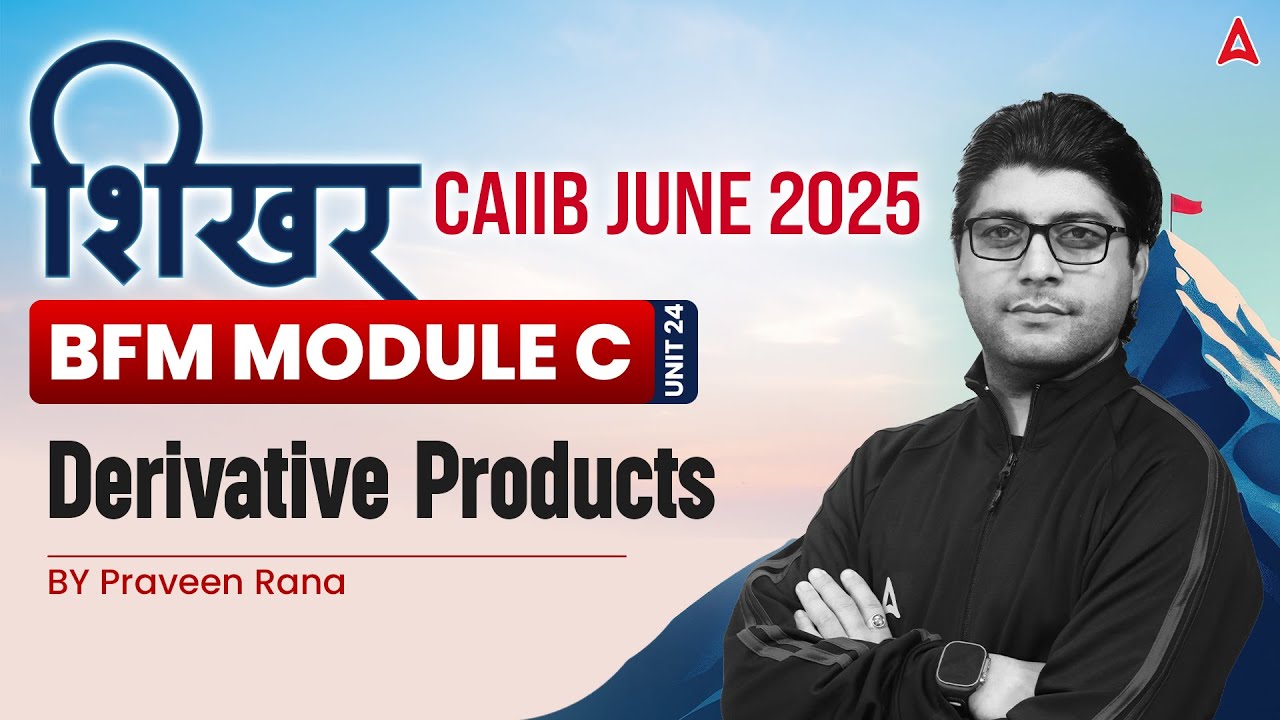 शिखर

CAIIB JUNE 2025

BFM MODULE C

UNIT 24

Derivative Products

BY Praveen Rana